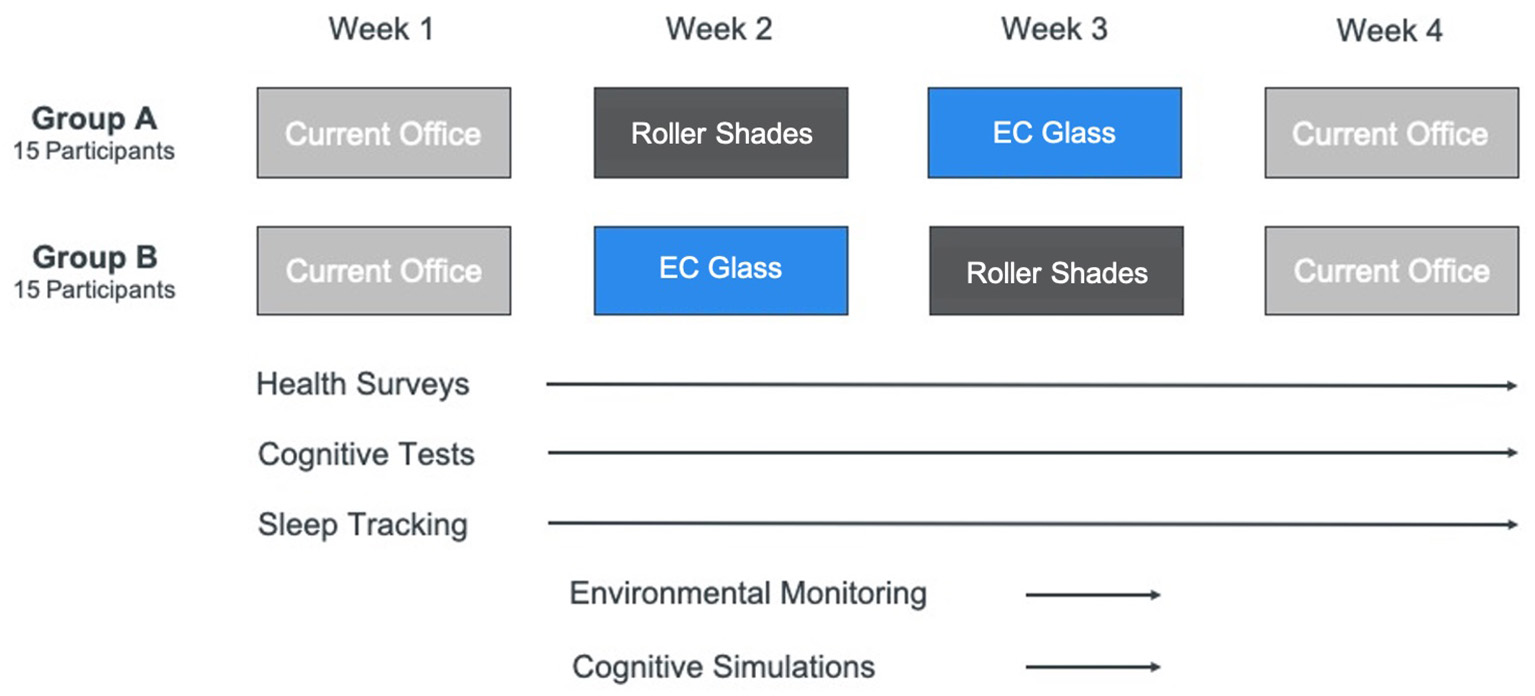 Week 1 Week 2 Week 3 Week 4

Group A
15 Participants

Current Office Roller Shades EC Glass Current Office

Group B
15 Participants

Current Office EC Glass Roller Shades Current Office

Health Surveys

Cognitive Tests

Sleep Tracking

Environmental Monitoring

Cognitive Simulations